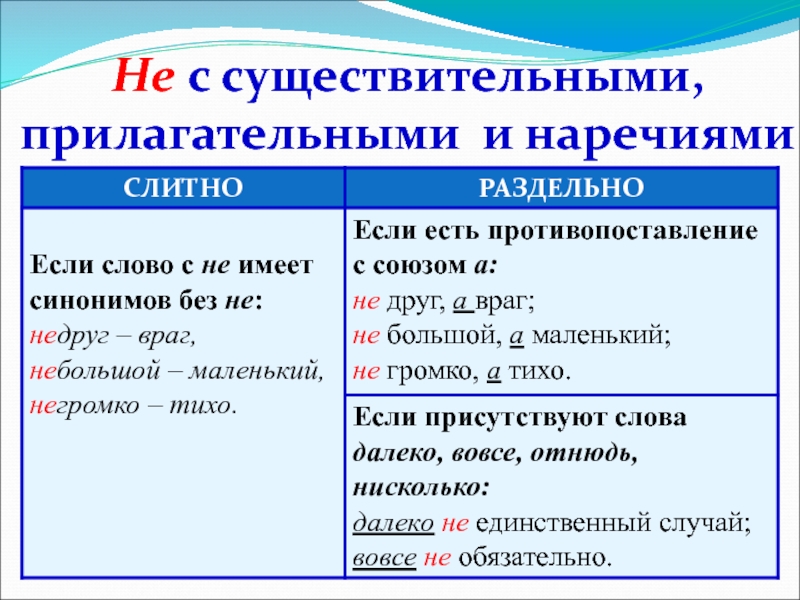 Не с существительными, прилагательными и наречиями

| СЛИТНО | РАЗДЕЛЬНО |
|---|---|
| Если слово с не имеет синонимов без не: недруг – враг, небольшой – маленький, негромко – тихо. | Если есть противопоставление с союзом а: не друг, а враг; не большой, а маленький; не громко, а тихо. |
| | Если присутствуют слова далеко, вовсе, отнюдь, нисколько: далеко не единственный случай; вовсе не обязательно. |